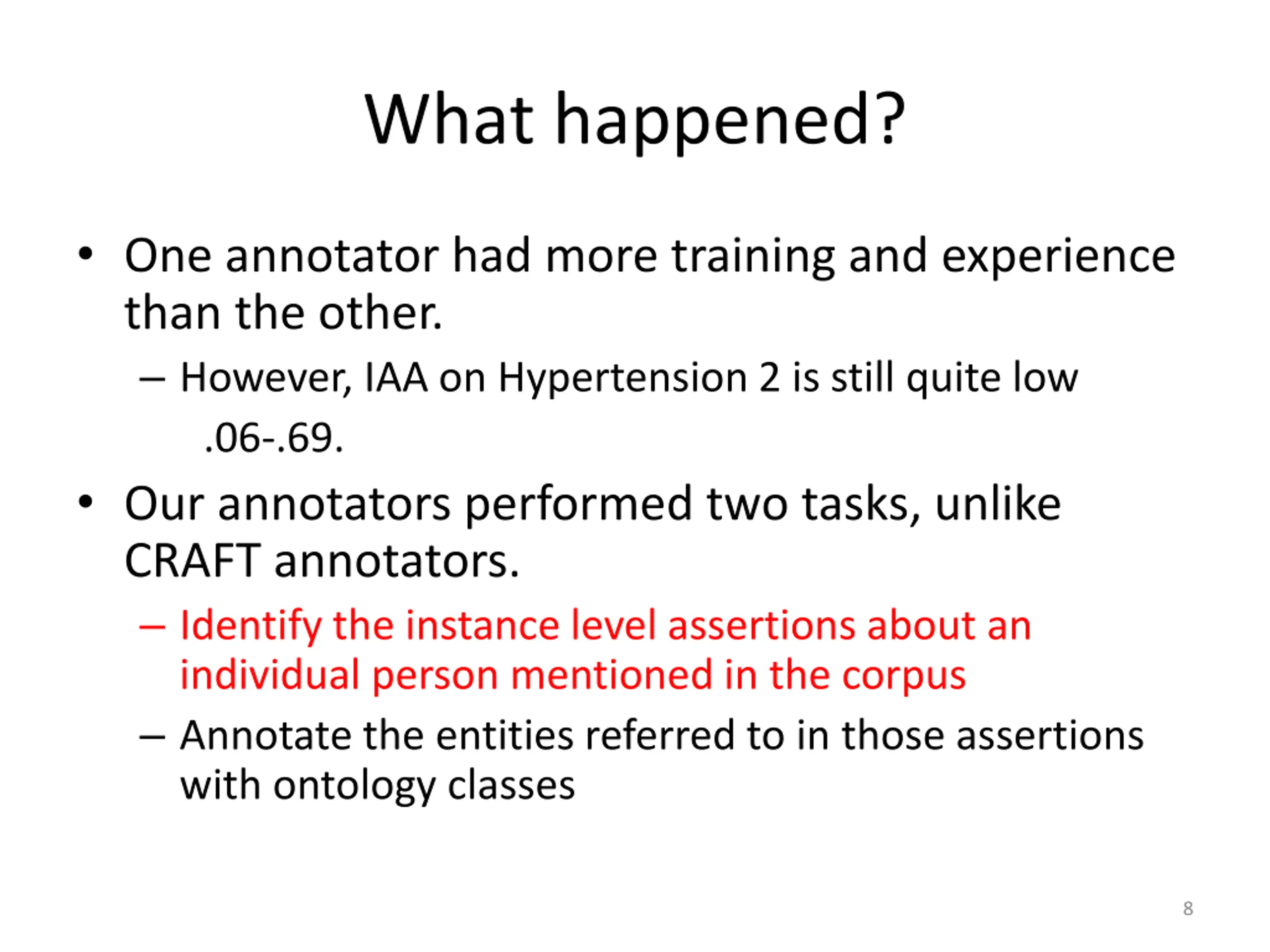 What happened?

• One annotator had more training and experience than the other.

– However, IAA on Hypertension 2 is still quite low .06-.69.

• Our annotators performed two tasks, unlike CRAFT annotators.

– Identify the instance level assertions about an individual person mentioned in the corpus

– Annotate the entities referred to in those assertions with ontology classes

8